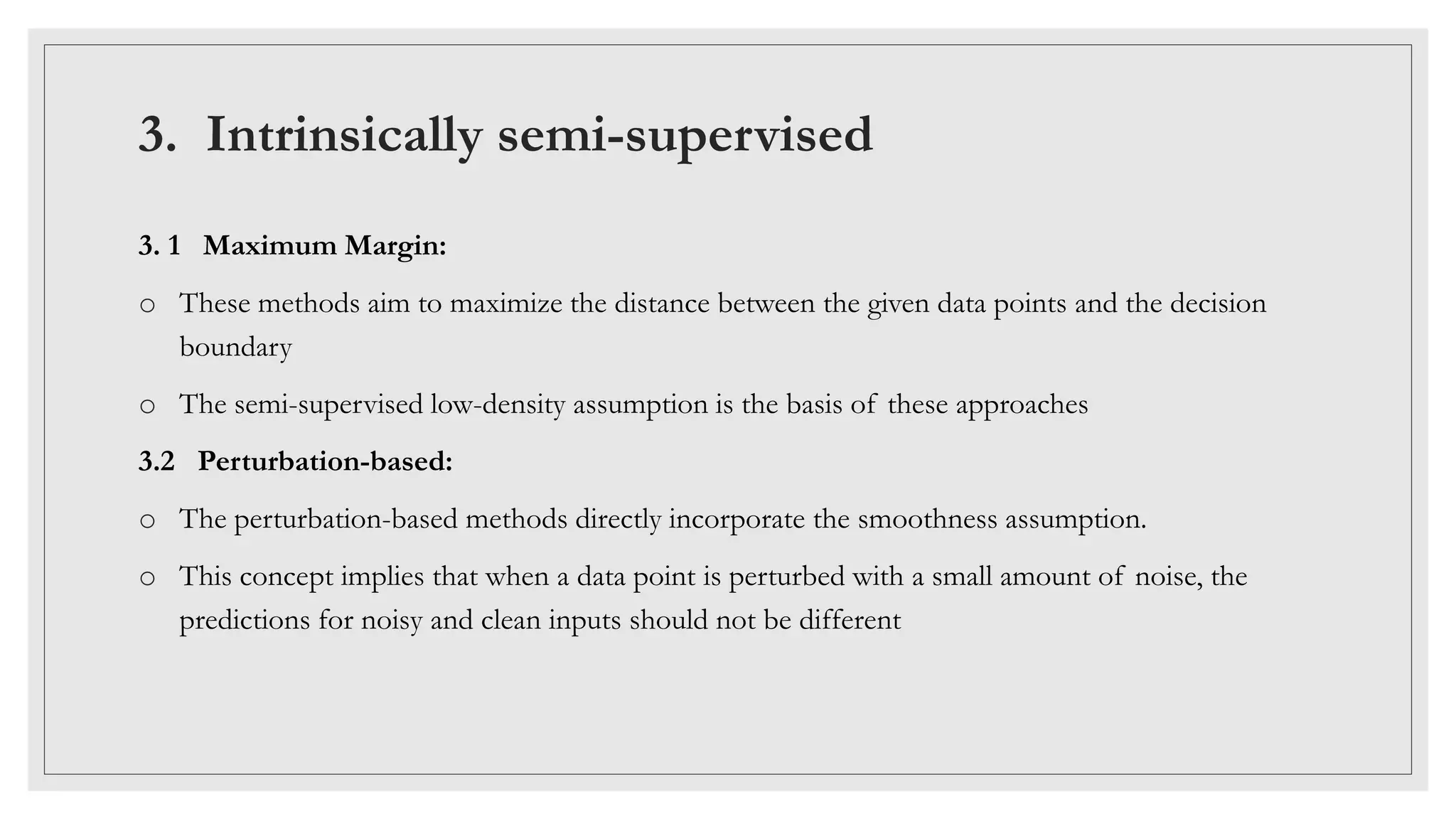 3. Intrinsically semi-supervised

3. 1 Maximum Margin:

o These methods aim to maximize the distance between the given data points and the decision boundary

o The semi-supervised low-density assumption is the basis of these approaches

3.2 Perturbation-based:

o The perturbation-based methods directly incorporate the smoothness assumption.

o This concept implies that when a data point is perturbed with a small amount of noise, the predictions for noisy and clean inputs should not be different